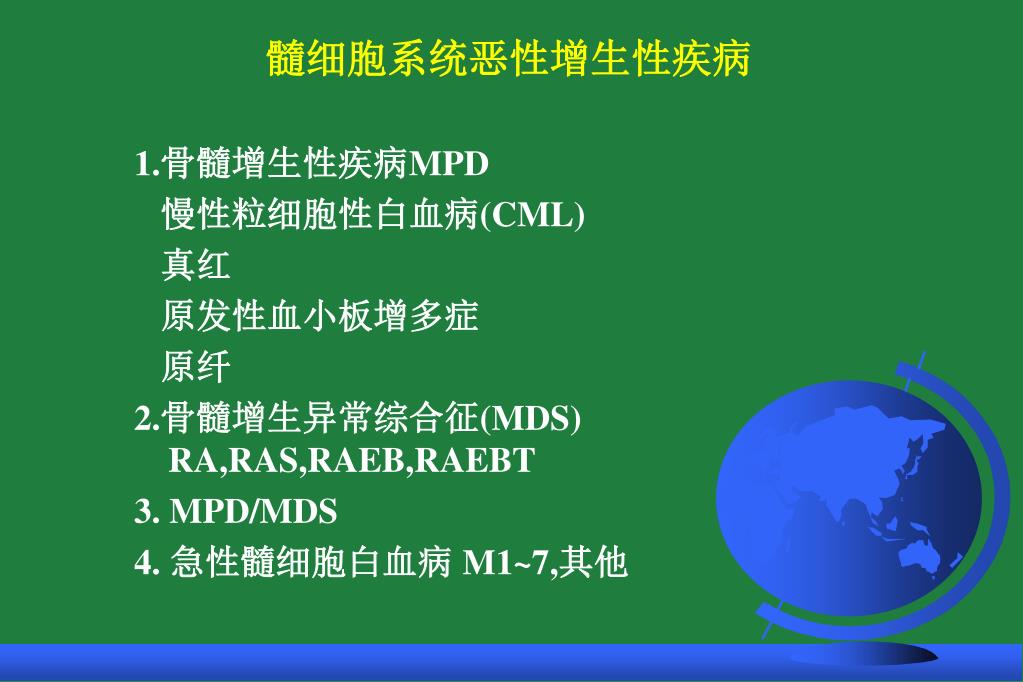 髓细胞系统恶性增生性疾病

1.骨髓增生性疾病MPD
慢性粒细胞性白血病(CML)
真红
原发性血小板增多症
原纤

2.骨髓增生异常综合征(MDS)
RA,RAS,RAEB,RAEBT

3. MPD/MDS

4. 急性髓细胞白血病 M1~7,其他